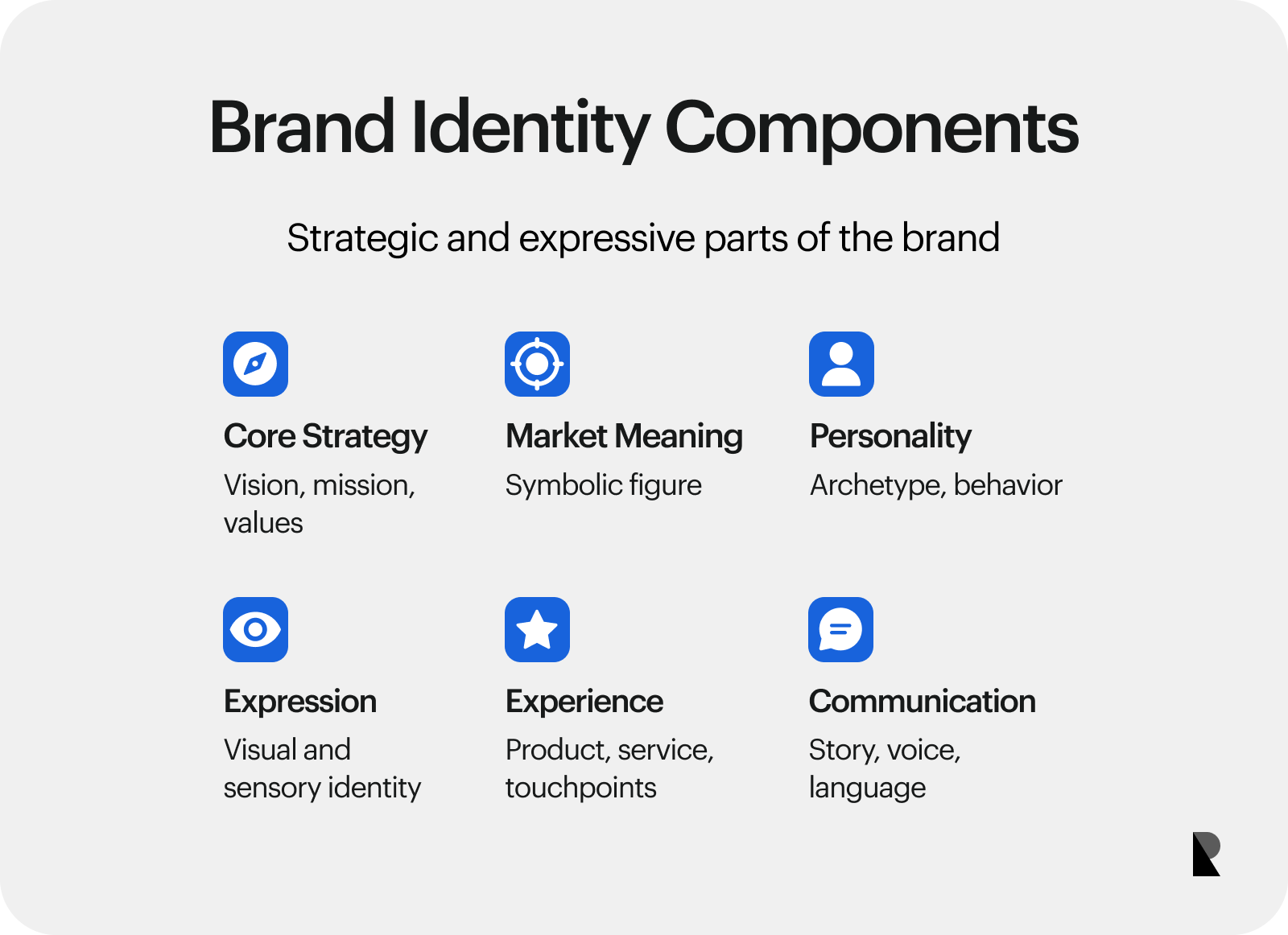 Brand Identity Components

Strategic and expressive parts of the brand

Core Strategy
Vision, mission, values

Market Meaning
Symbolic figure

Personality
Archetype, behavior

Expression
Visual and sensory identity

Experience
Product, service, touchpoints

Communication
Story, voice, language